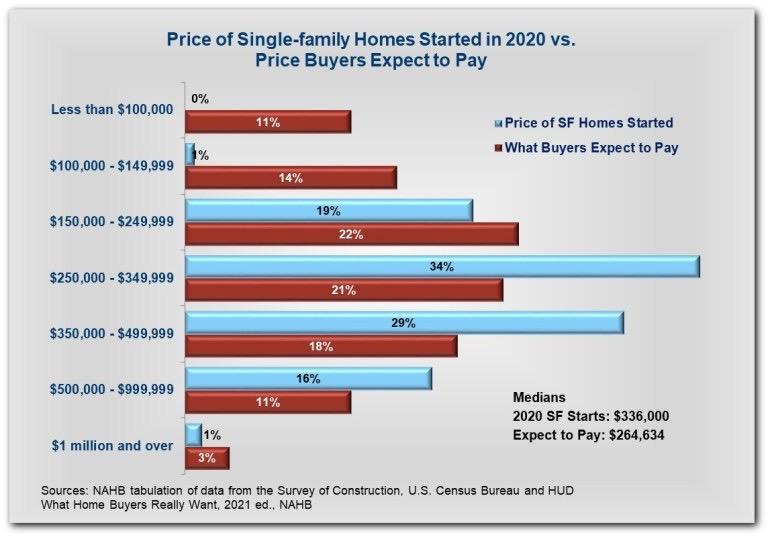 Price of Single-family Homes Started in 2020 vs. Price Buyers Expect to Pay

Price of SF Homes Started
What Buyers Expect to Pay

Less than $100,000
0%
11%

$100,000 - $149,999
1%
14%

$150,000 - $249,999
19%
22%

$250,000 - $349,999
34%
21%

$350,000 - $499,999
29%
18%

$500,000 - $999,999
16%
11%

$1 million and over
1%
3%

Medians
2020 SF Starts: $336,000
Expect to Pay: $264,634

Sources: NAHB tabulation of data from the Survey of Construction, U.S. Census Bureau and HUD
What Home Buyers Really Want, 2021 ed., NAHB